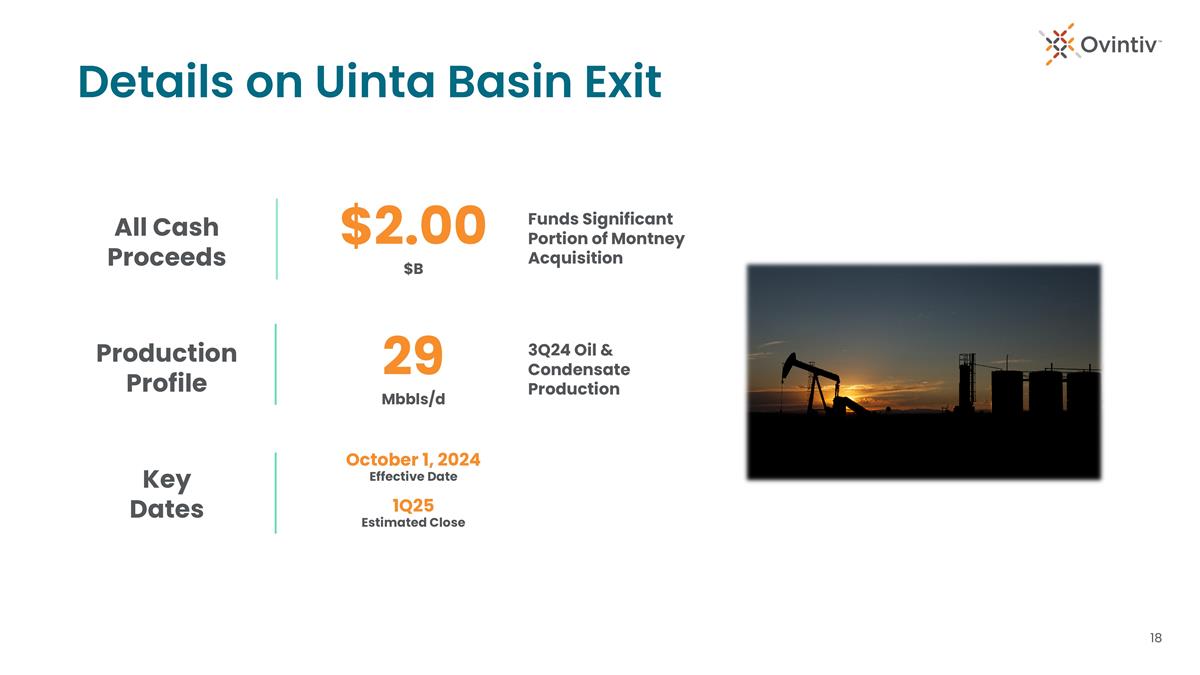 Ovintiv™

Details on Uinta Basin Exit

All Cash Proceeds

$2.00

$B

Funds Significant Portion of Montney Acquisition

Production Profile

29

Mbbls/d

3Q24 Oil & Condensate Production

Key Dates

October 1, 2024

Effective Date

1Q25

Estimated Close

18